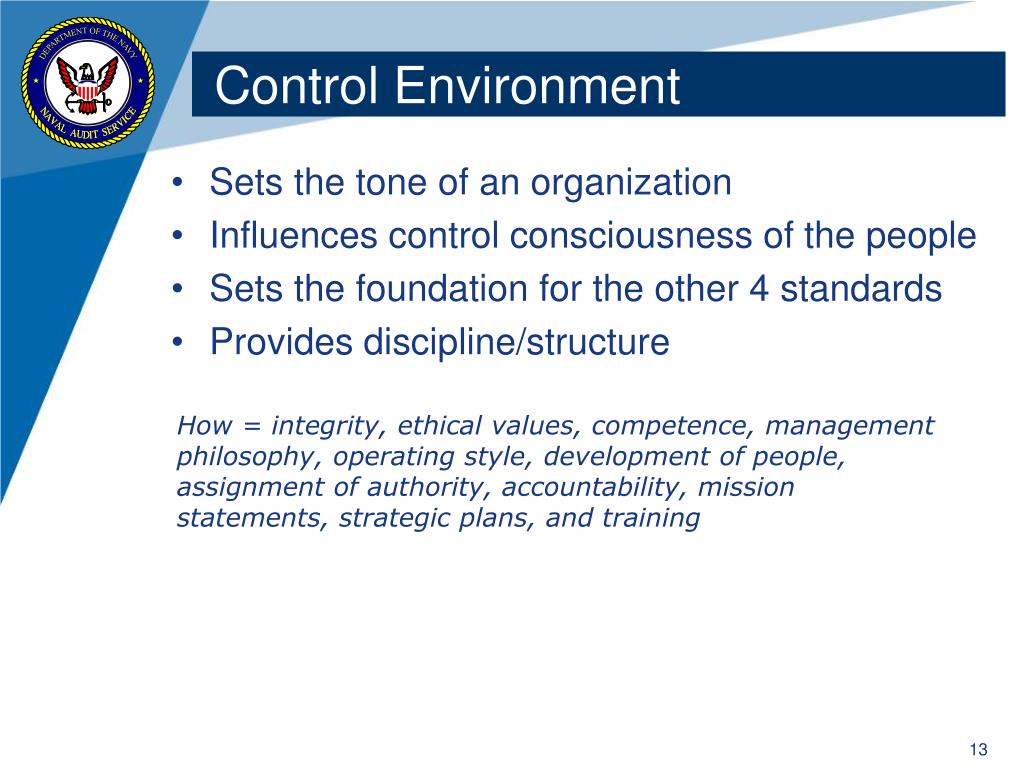 DEPARTMENT OF THE NAVY
NAVAL AUDIT SERVICE

Control Environment

• Sets the tone of an organization
• Influences control consciousness of the people
• Sets the foundation for the other 4 standards
• Provides discipline/structure

How = integrity, ethical values, competence, management philosophy, operating style, development of people, assignment of authority, accountability, mission statements, strategic plans, and training

13